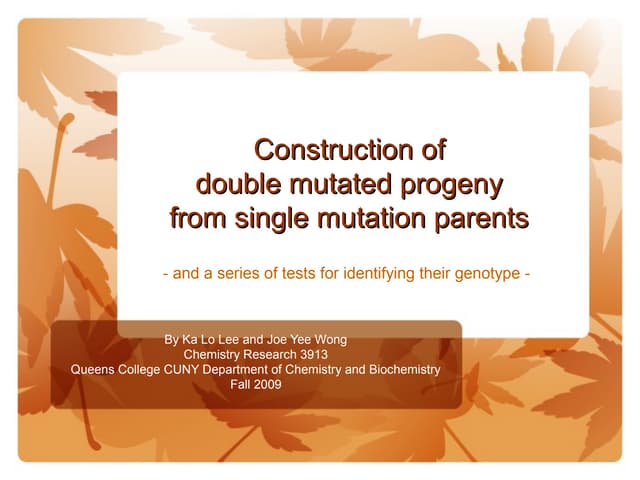 Construction of double mutated progeny from single mutation parents

- and a series of tests for identifying their genotype -

By Ka Lo Lee and Joe Yee Wong
Chemistry Research 3913
Queens College CUNY Department of Chemistry and Biochemistry
Fall 2009